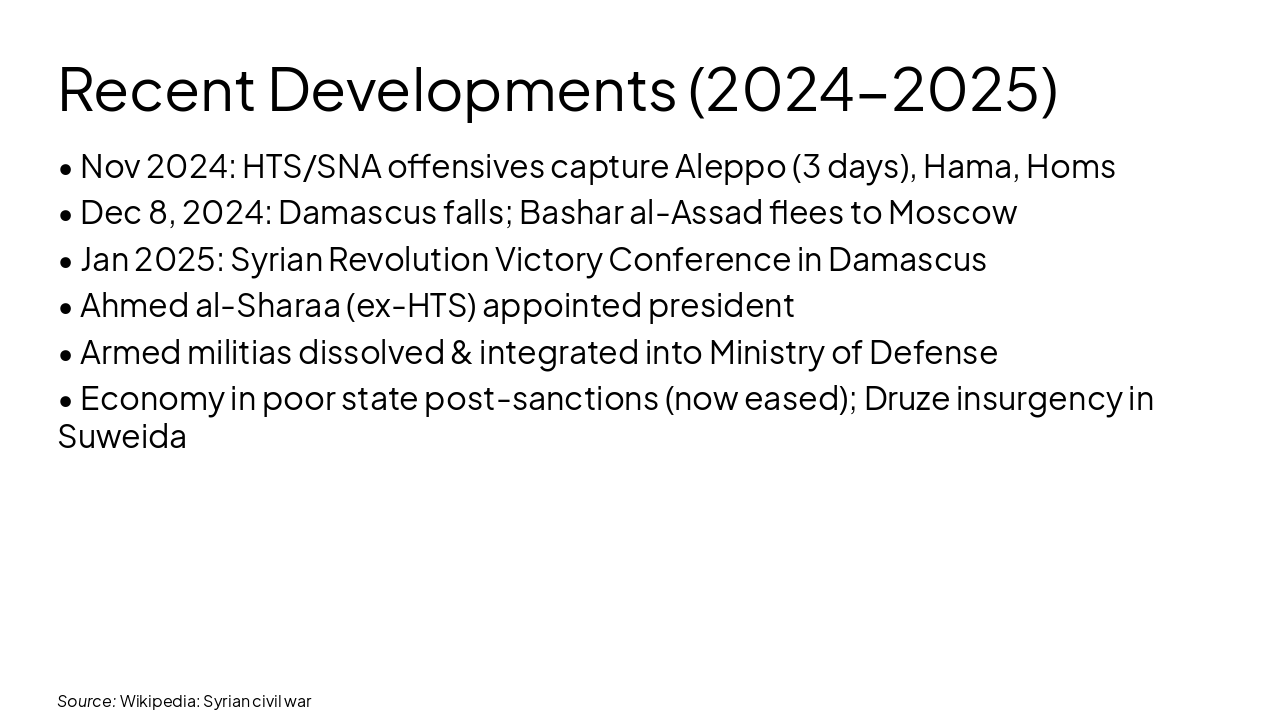 Recent Developments (2024–2025)

• Nov 2024: HTS/SNA offensives capture Aleppo (3 days), Hama, Homs
• Dec 8, 2024: Damascus falls; Bashar al-Assad flees to Moscow
• Jan 2025: Syrian Revolution Victory Conference in Damascus
• Ahmed al-Sharaa (ex-HTS) appointed president
• Armed militias dissolved & integrated into Ministry of Defense
• Economy in poor state post-sanctions (now eased); Druze insurgency in Suweida

Source: Wikipedia: Syrian civil war